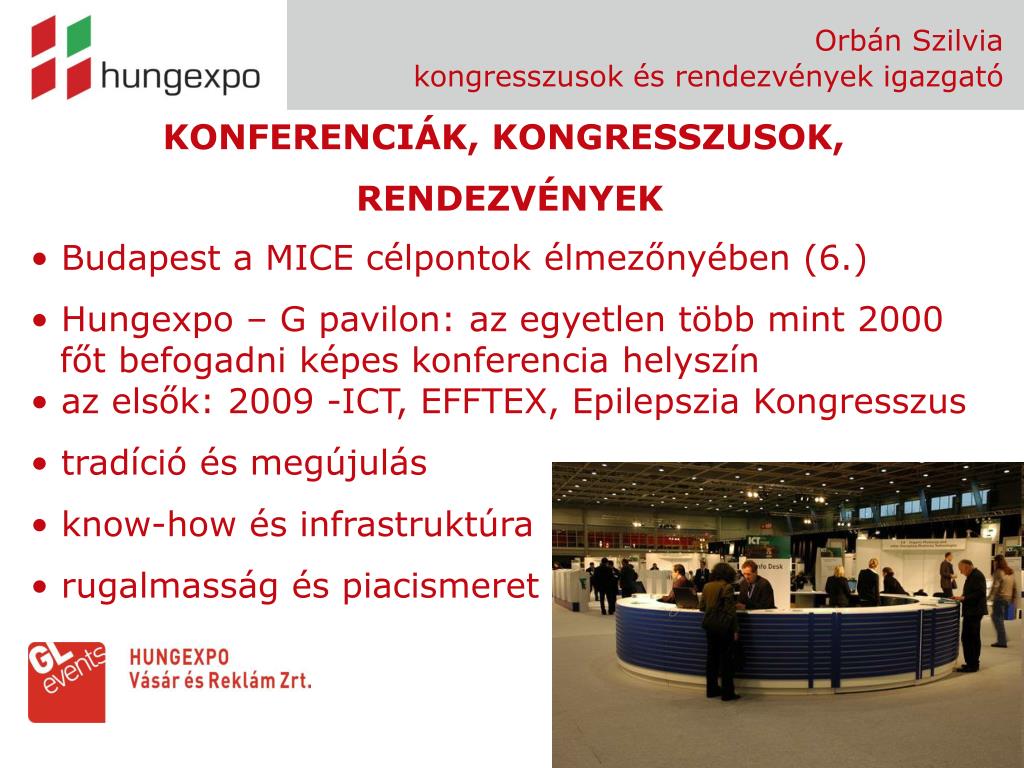 hungexpo

Orbán Szilvia
kongresszusok és rendezvények igazgató

KONFERENCIÁK, KONGRESSZUSOK, RENDEZVÉNYEK

• Budapest a MICE célpontok élmezőnyében (6.)
• Hungexpo – G pavilon: az egyetlen több mint 2000 főt befogadni képes konferencia helyszín
• az elsők: 2009 -ICT, EFFTEX, Epilepszia Kongresszus
• tradíció és megújulás
• know-how és infrastruktúra
• rugalmasság és piacismeret

ICT
Info Desk

GL events
HUNGEXPO
Vásár és Reklám Zrt.